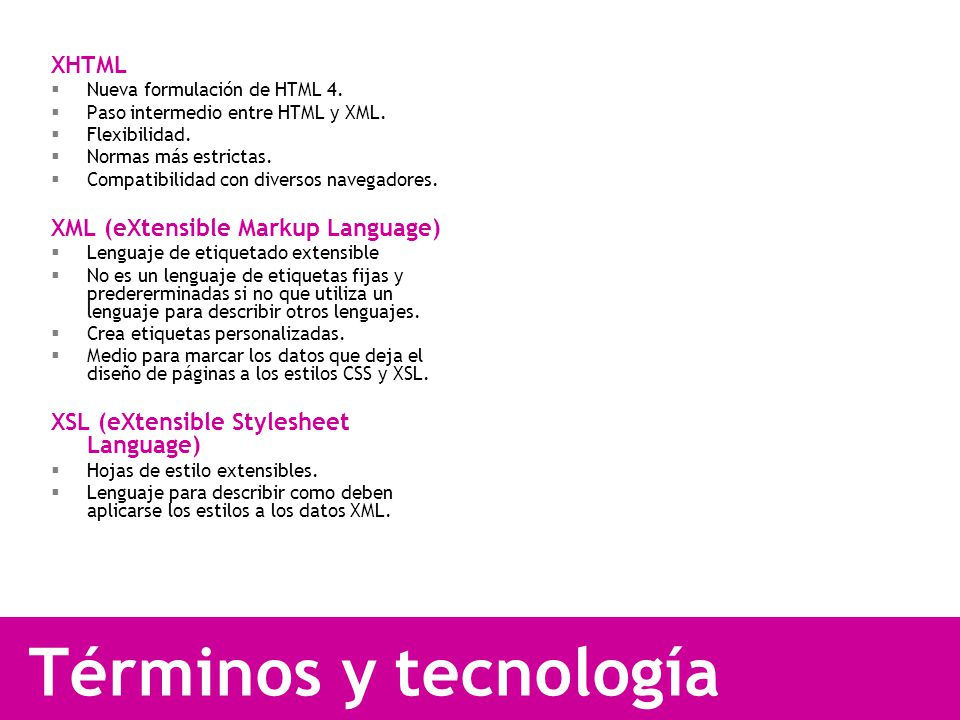 XHTML
▪ Nueva formulación de HTML 4.
▪ Paso intermedio entre HTML y XML.
▪ Flexibilidad.
▪ Normas más estrictas.
▪ Compatibilidad con diversos navegadores.

XML (eXtensible Markup Language)
▪ Lenguaje de etiquetado extensible
▪ No es un lenguaje de etiquetas fijas y predererminadas si no que utiliza un lenguaje para describir otros lenguajes.
▪ Crea etiquetas personalizadas.
▪ Medio para marcar los datos que deja el diseño de páginas a los estilos CSS y XSL.

XSL (eXtensible Stylesheet Language)
▪ Hojas de estilo extensibles.
▪ Lenguaje para describir como deben aplicarse los estilos a los datos XML.

Términos y tecnología